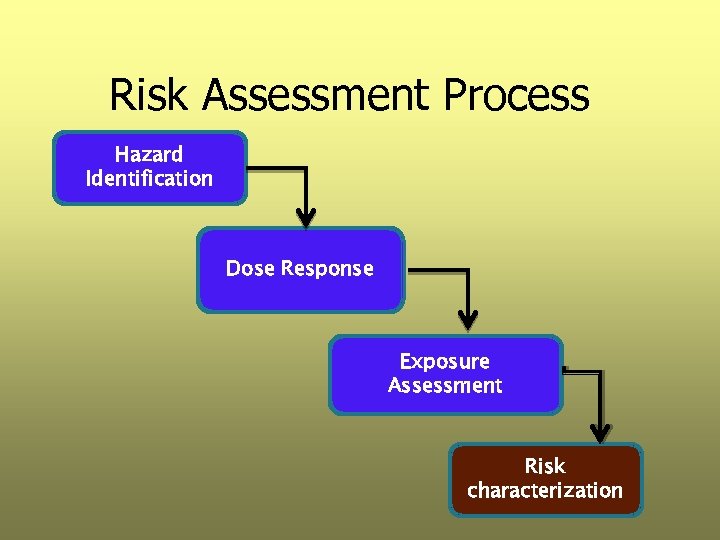 Risk Assessment Process

Hazard Identification

Dose Response

Exposure Assessment

Risk characterization